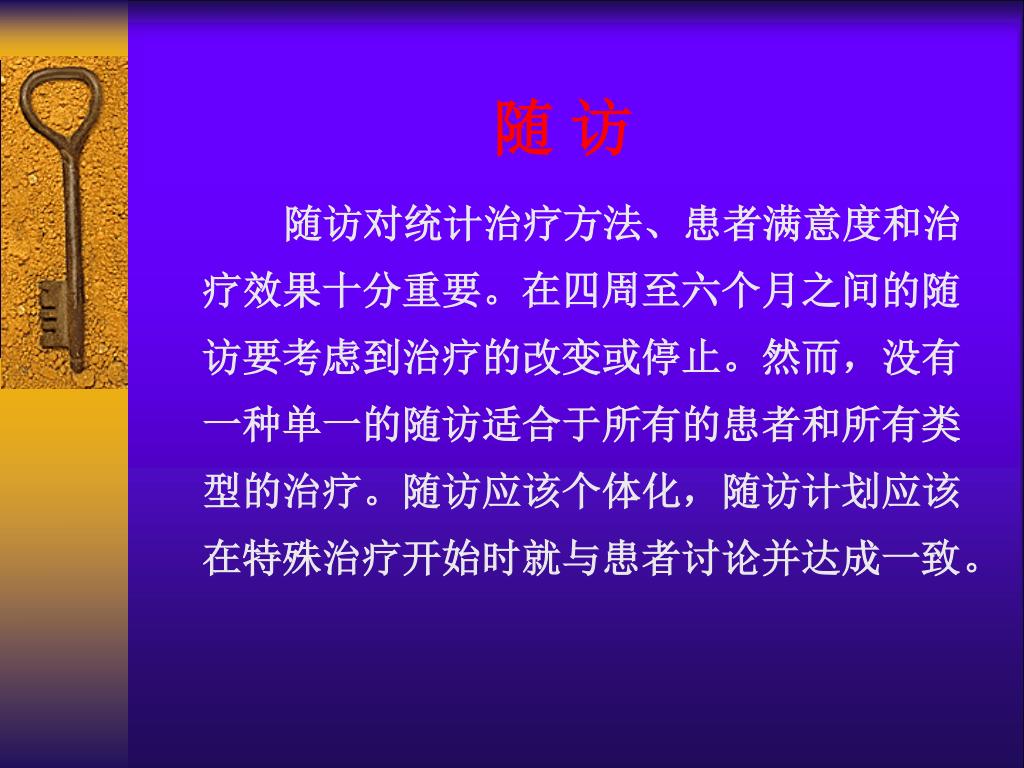 随 访

随访对统计治疗方法、患者满意度和治疗效果十分重要。在四周至六个月之间的随访要考虑到治疗的改变或停止。然而，没有一种单一的随访适合于所有的患者和所有类型的治疗。随访应该个体化，随访计划应该在特殊治疗开始时就与患者讨论并达成一致。